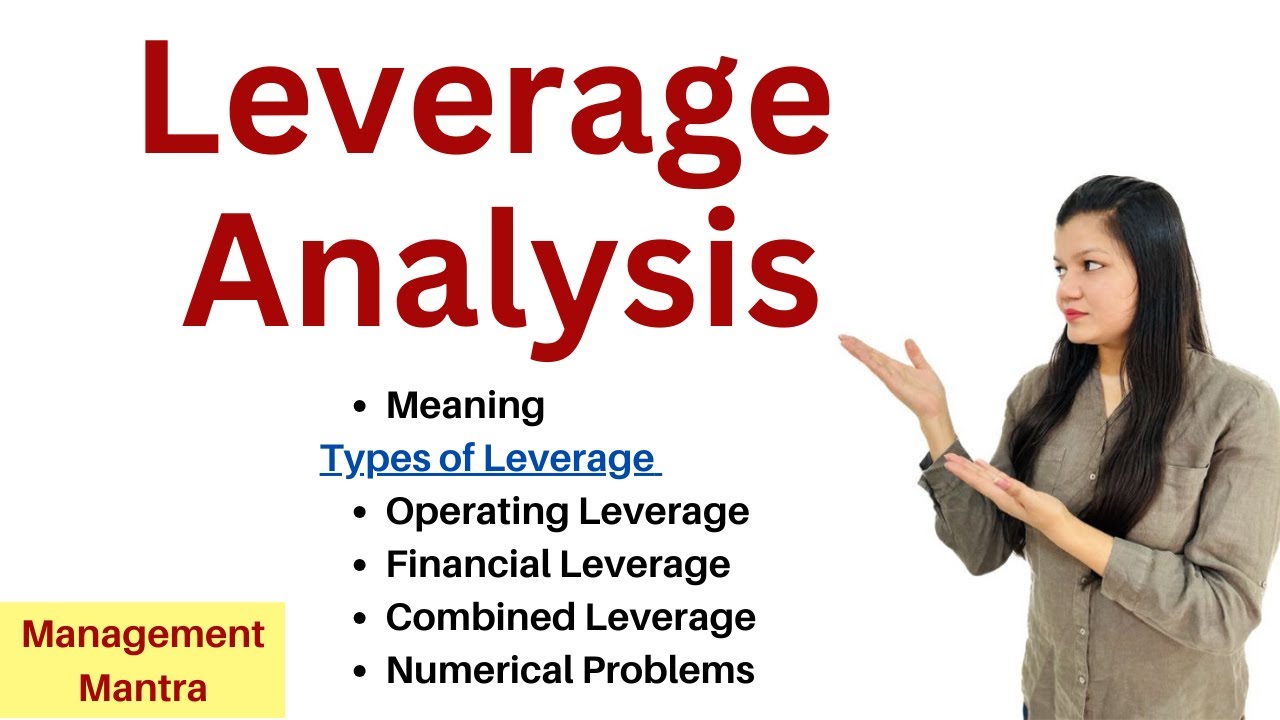 Leverage Analysis

• Meaning

Types of Leverage

• Operating Leverage
• Financial Leverage
• Combined Leverage
• Numerical Problems

Management Mantra